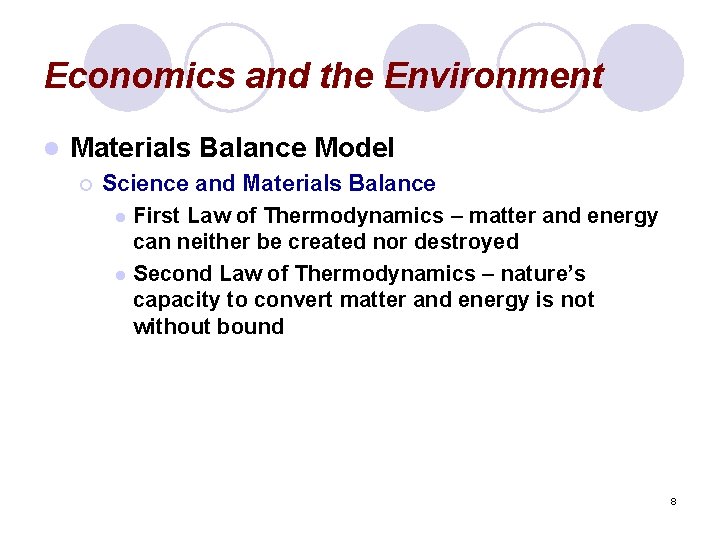 Economics and the Environment

Materials Balance Model

Science and Materials Balance

First Law of Thermodynamics – matter and energy can neither be created nor destroyed

Second Law of Thermodynamics – nature's capacity to convert matter and energy is not without bound

8